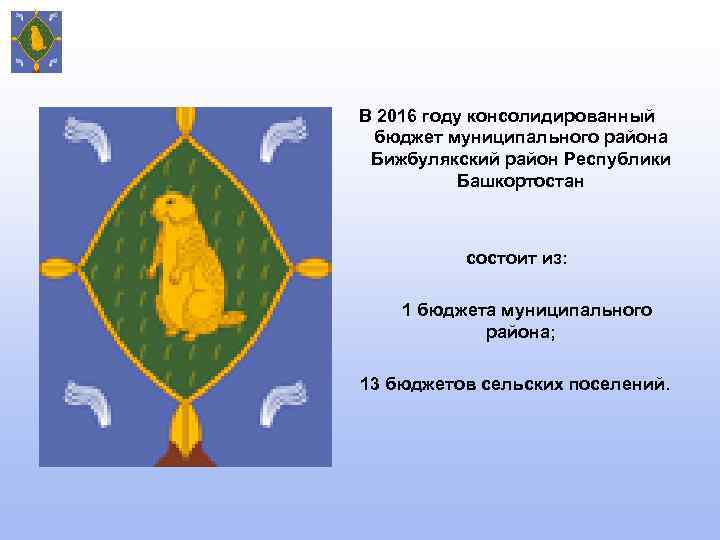 В 2016 году консолидированный бюджет муниципального района Бижбулякский район Республики Башкортостан

состоит из:

1 бюджета муниципального района;

13 бюджетов сельских поселений.